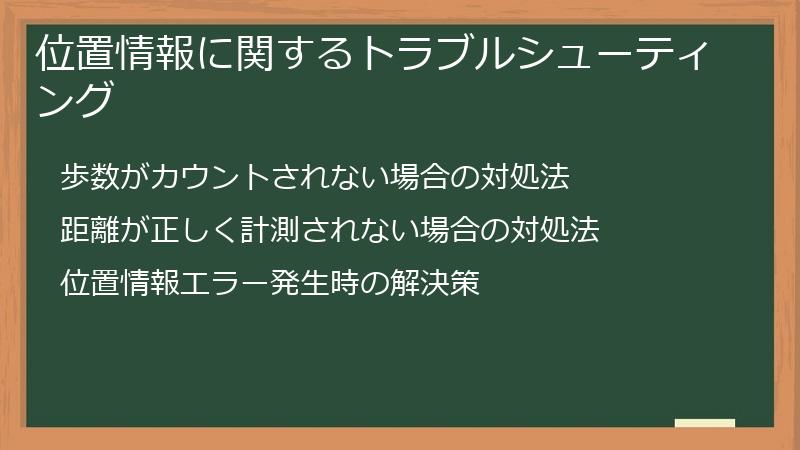 位置情報に関するトラブルシューティング

歩数がカウントされない場合の対処法

距離が正しく計測されない場合の対処法

位置情報エラー発生時の解決策